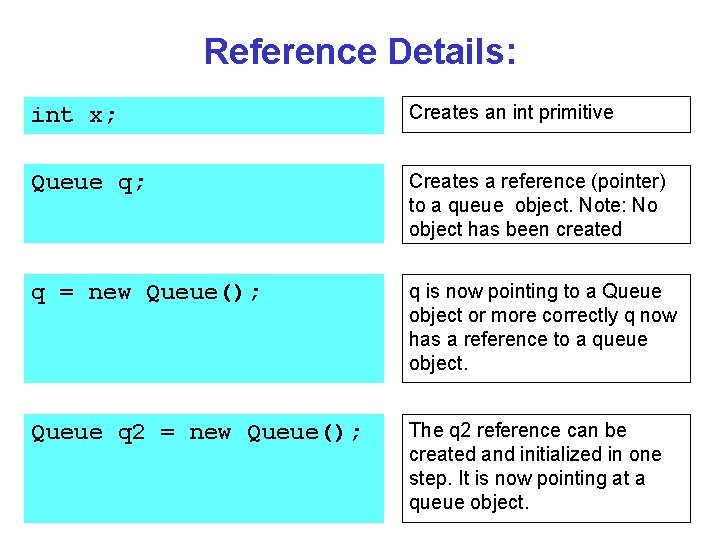 Reference Details:

int x;

Creates an int primitive

Queue q;

Creates a reference (pointer) to a queue object. Note: No object has been created

q = new Queue();

q is now pointing to a Queue object or more correctly q now has a reference to a queue object.

Queue q2 = new Queue();

The q2 reference can be created and initialized in one step. It is now pointing at a queue object.